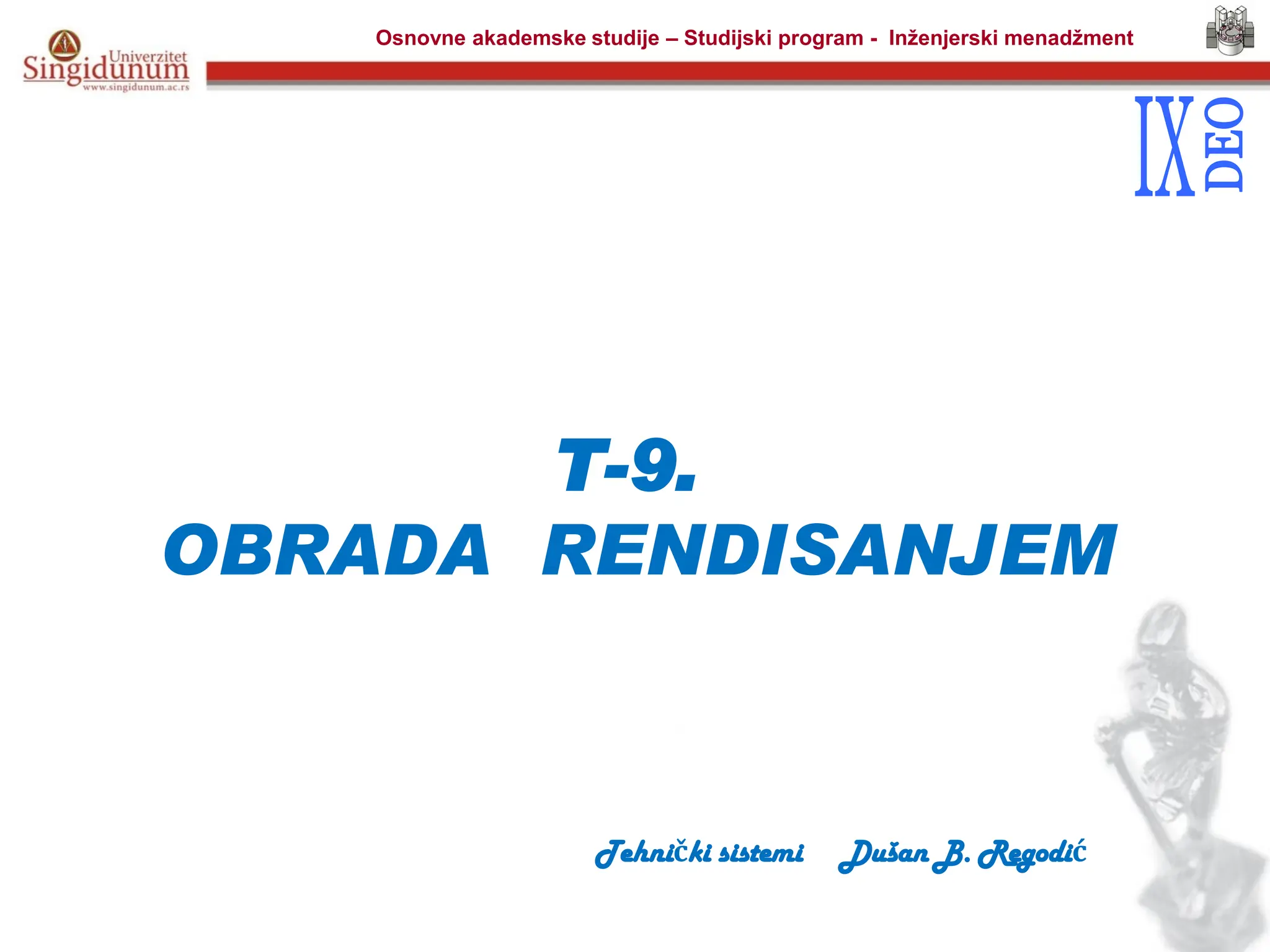 Univerzitet Singidunum
www.singidunum.ac.rs

Osnovne akademske studije – Studijski program - Inženjerski menadžment

IX DEO

T-9.
OBRADA RENDISANJEM

Tehnički sistemi Dušan B. Regodić